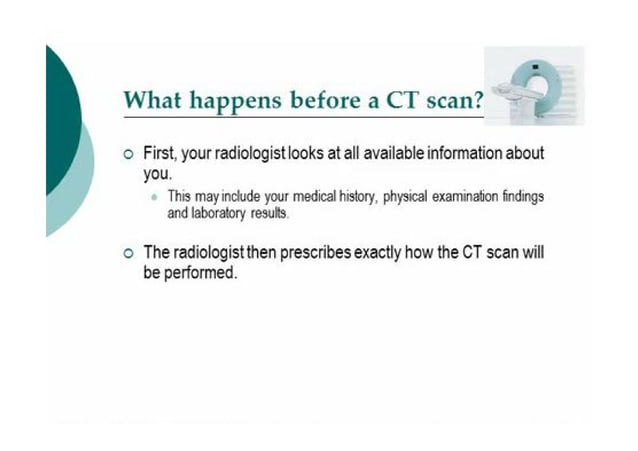 What happens before a CT scan?

First, your radiologist looks at all available information about you.

This may include your medical history, physical examination findings and laboratory results.

The radiologist then prescribes exactly how the CT scan will be performed.